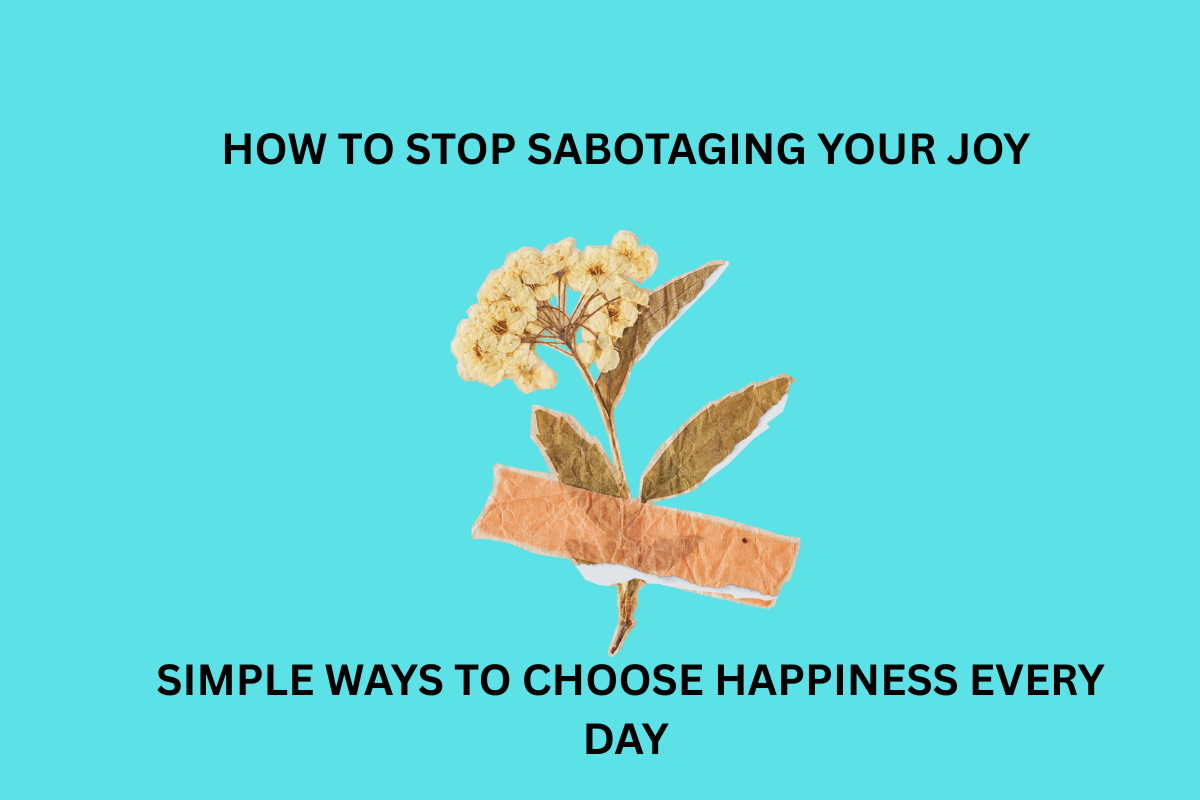 HOW TO STOP SABOTAGING YOUR JOY

SIMPLE WAYS TO CHOOSE HAPPINESS EVERY DAY